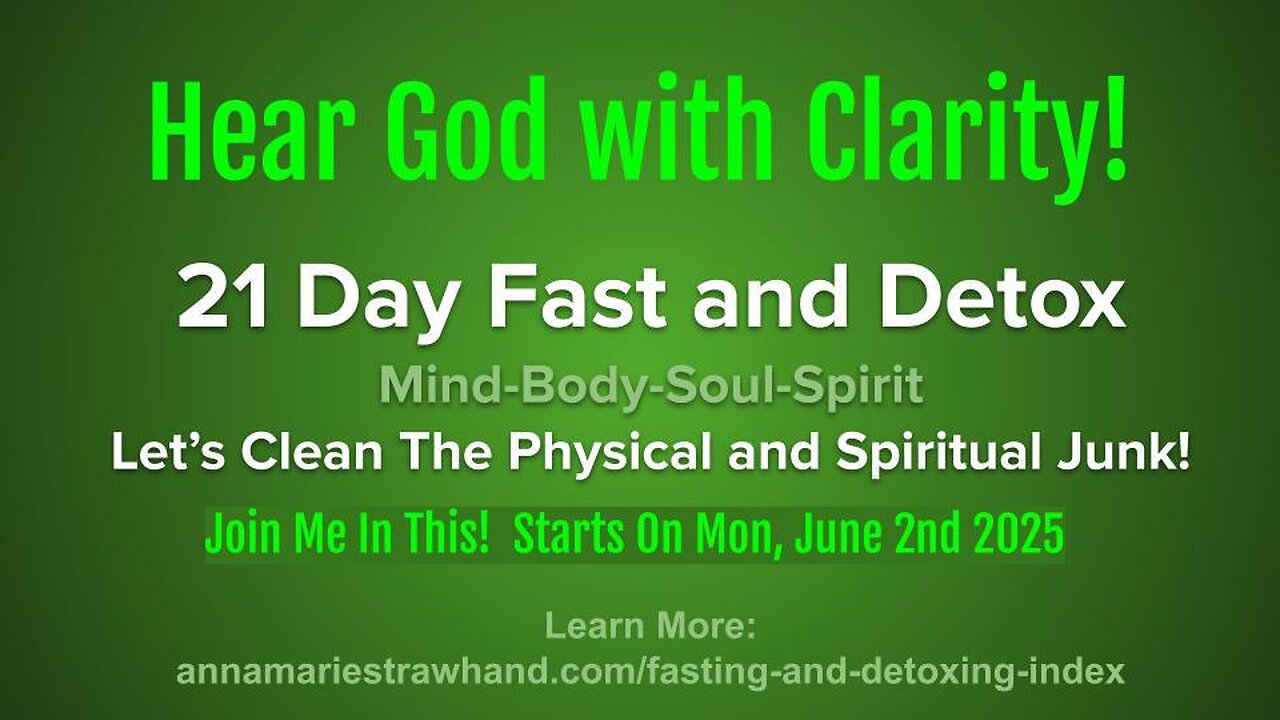 Hear God with Clarity!

21 Day Fast and Detox

Mind-Body-Soul-Spirit

Let's Clean The Physical and Spiritual Junk!

Join Me In This! Starts On Mon, June 2nd 2025

Learn More:
annamariestrawhand.com/fasting-and-detoxing-index